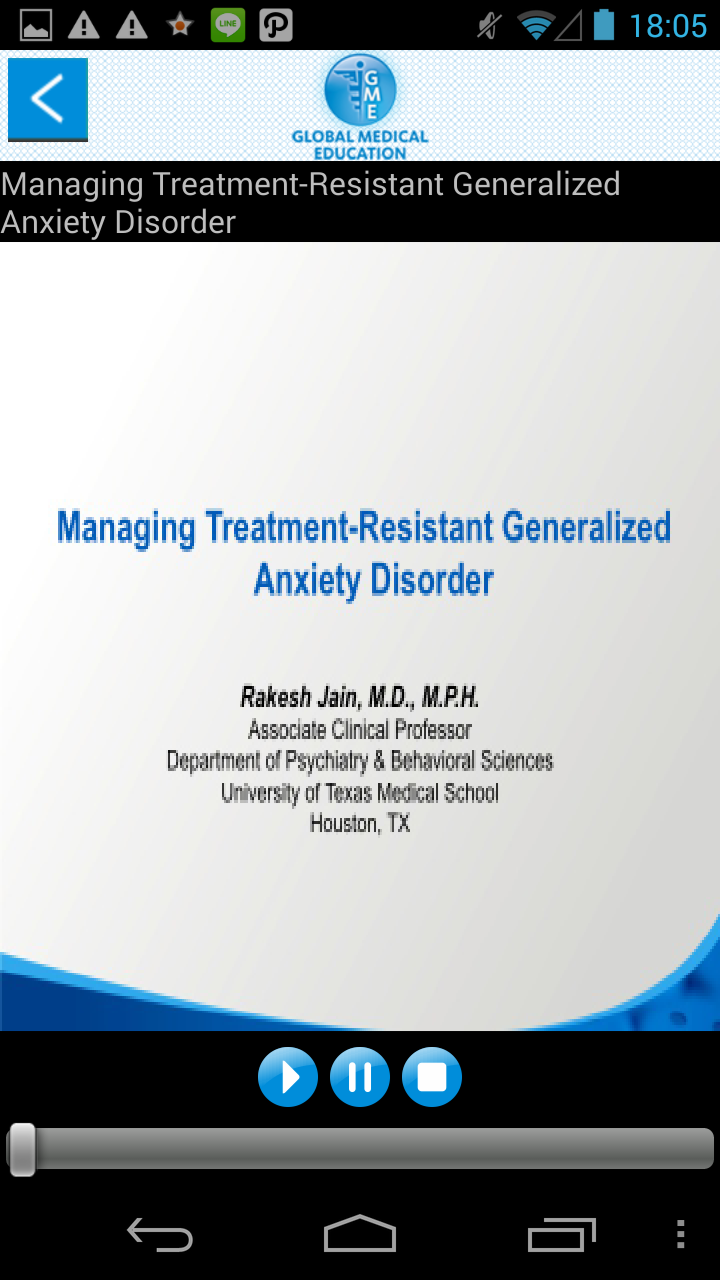 LINE
18:05

GME
GLOBAL MEDICAL EDUCATION

Managing Treatment-Resistant Generalized Anxiety Disorder

Managing Treatment-Resistant Generalized Anxiety Disorder

Rakesh Jain, M.D., M.P.H.
Associate Clinical Professor
Department of Psychiatry & Behavioral Sciences
University of Texas Medical School
Houston, TX